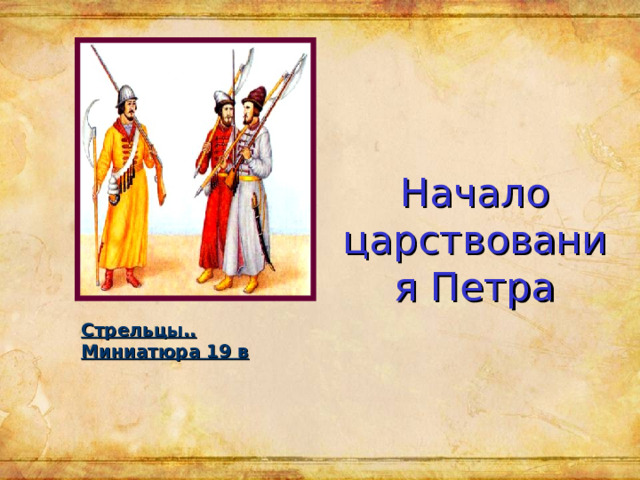 Начало царствования Петра

Стрельцы..
Миниатюра 19 в